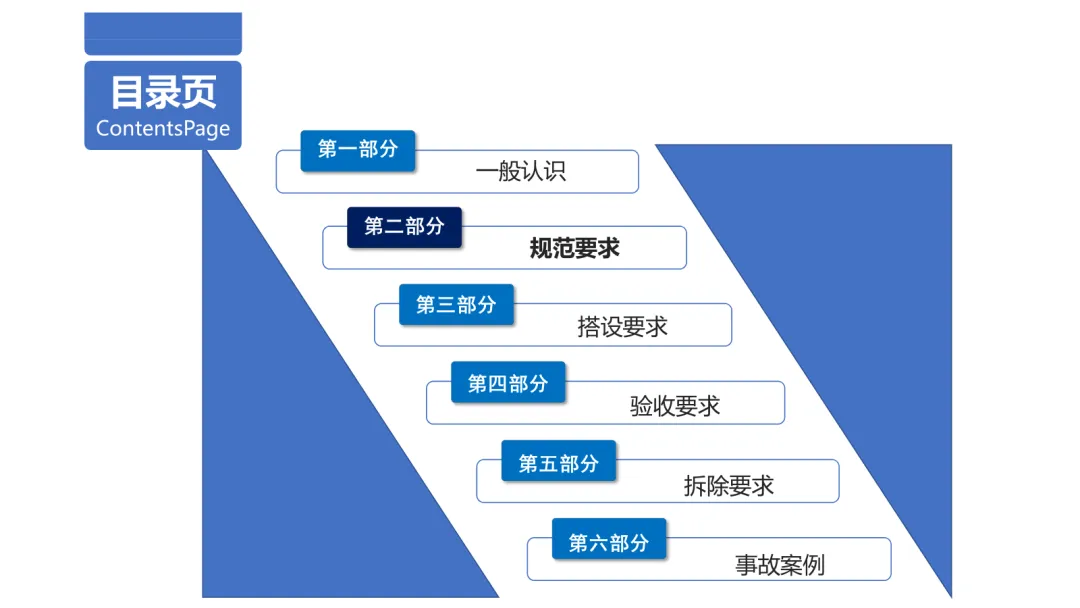 目录页
ContentsPage

第一部分
一般认识

第二部分
规范要求

第三部分
搭设要求

第四部分
验收要求

第五部分
拆除要求

第六部分
事故案例